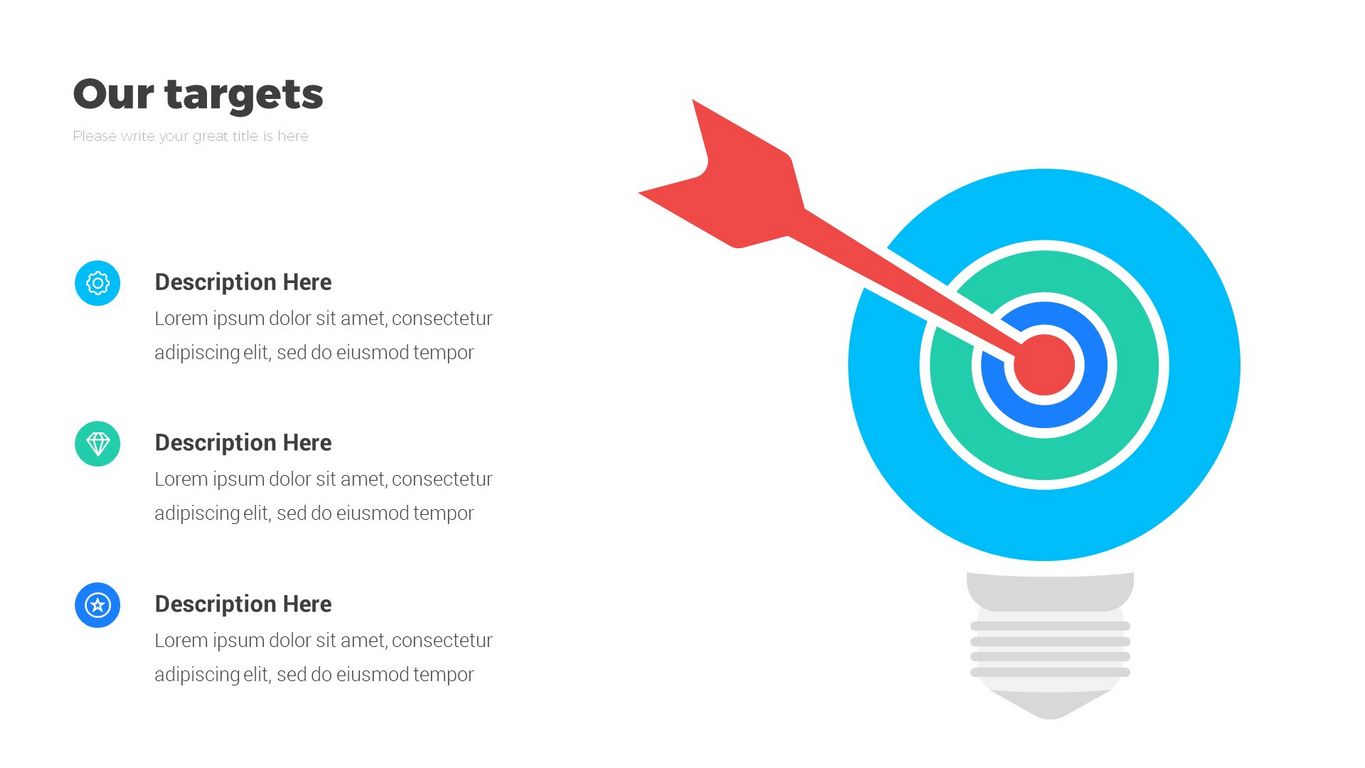 Our targets

Please write your great title is here

Description Here
Lorem ipsum dolor sit amet, consectetur adipiscing elit, sed do eiusmod tempor

Description Here
Lorem ipsum dolor sit amet, consectetur adipiscing elit, sed do eiusmod tempor

Description Here
Lorem ipsum dolor sit amet, consectetur adipiscing elit, sed do eiusmod tempor